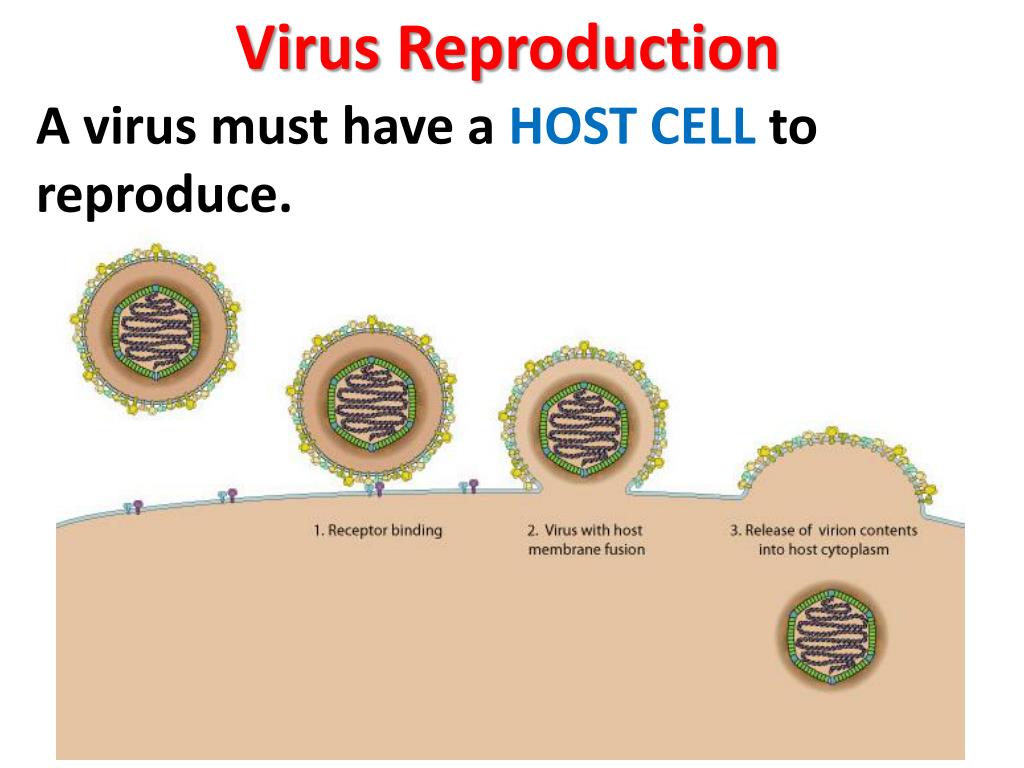 Virus Reproduction

A virus must have a HOST CELL to reproduce.

1. Receptor binding

2. Virus with host membrane fusion

3. Release of virion contents into host cytoplasm